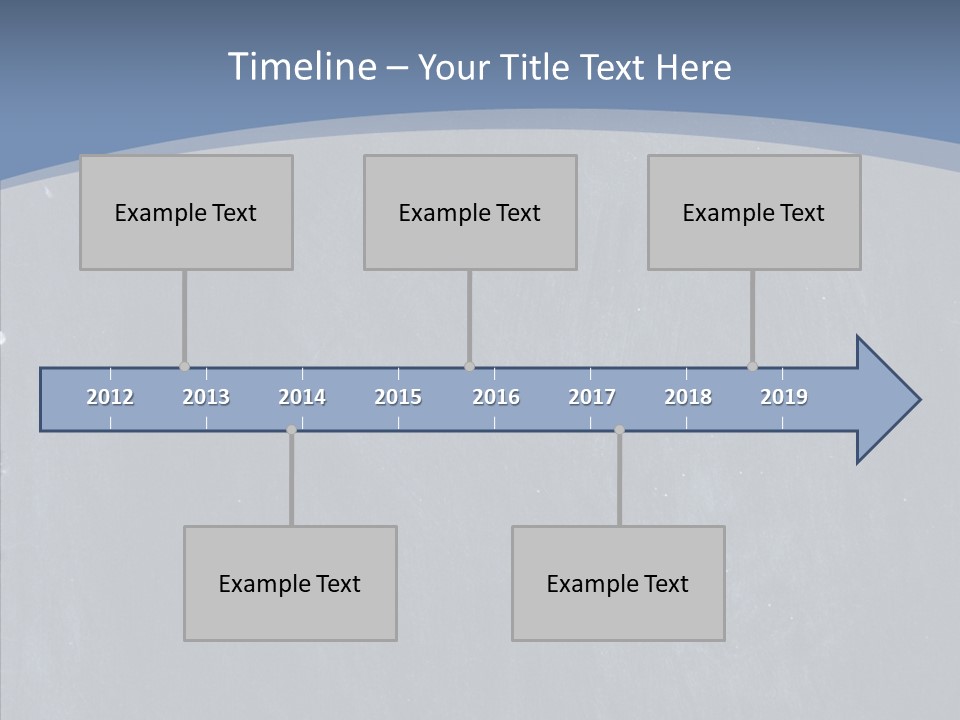 Timeline – Your Title Text Here

Example Text

Example Text

Example Text

2012 2013 2014 2015 2016 2017 2018 2019

Example Text

Example Text